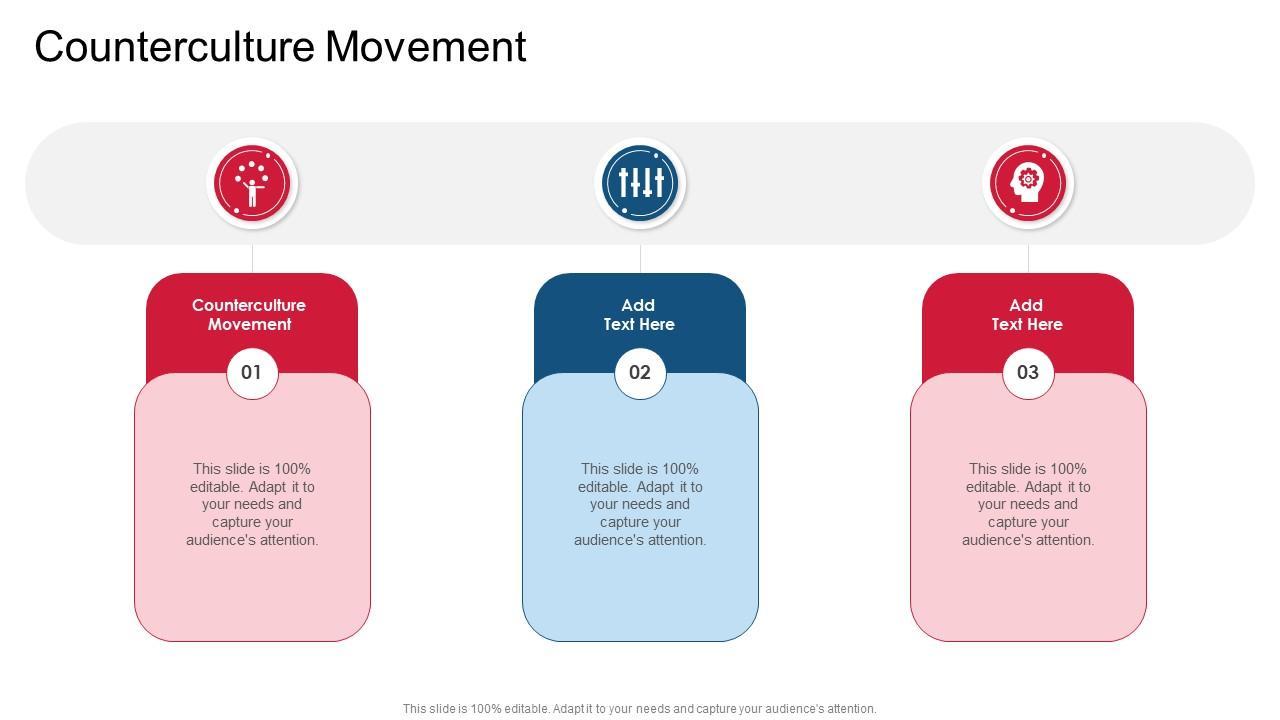 Counterculture Movement

Counterculture Movement

01

This slide is 100% editable. Adapt it to your needs and capture your audience's attention.

Add Text Here

02

This slide is 100% editable. Adapt it to your needs and capture your audience's attention.

Add Text Here

03

This slide is 100% editable. Adapt it to your needs and capture your audience's attention.

This slide is 100% editable. Adapt it to your needs and capture your audience's attention.